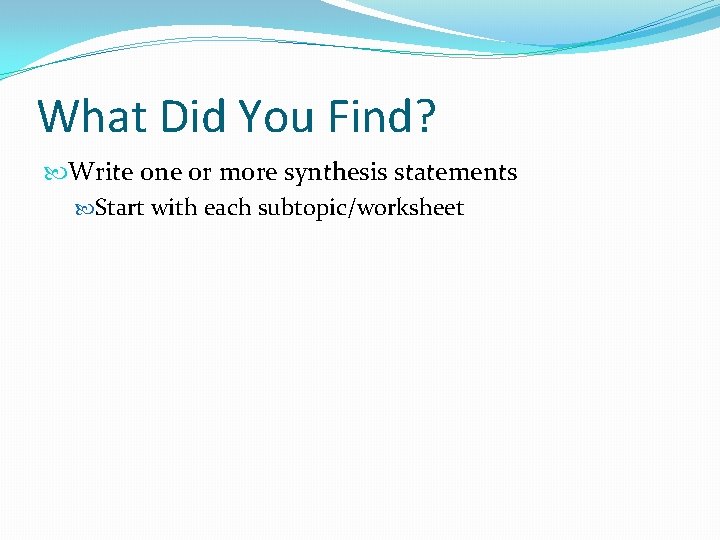 What Did You Find?

Write one or more synthesis statements

Start with each subtopic/worksheet